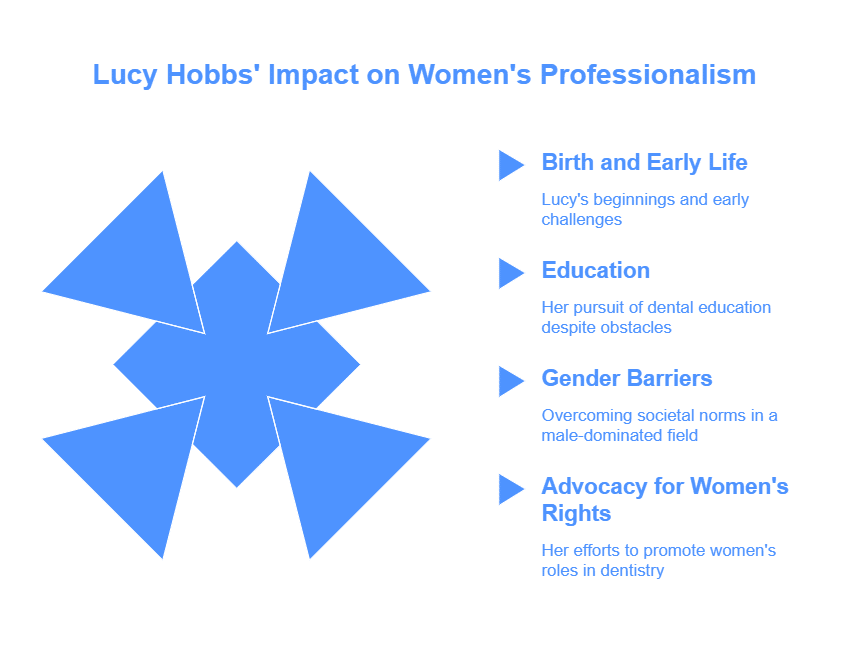 Lucy Hobbs' Impact on Women's Professionalism

Birth and Early Life

Lucy's beginnings and early challenges

Education

Her pursuit of dental education despite obstacles

Gender Barriers

Overcoming societal norms in a male-dominated field

Advocacy for Women's Rights

Her efforts to promote women's roles in dentistry